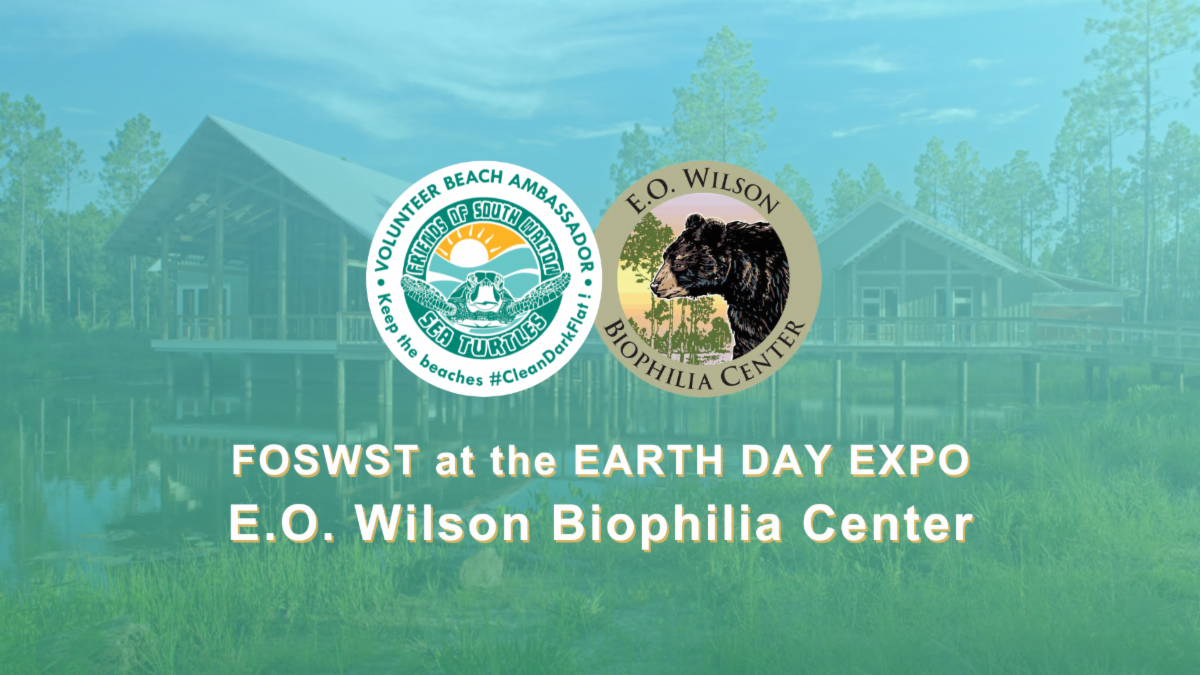 VOLUNTEER BEACH AMBASSADOR
FRIENDS OF SOUTH WALTON
SEA TURTLES
Keep the beaches #CleanDarkFlat!

E.O. WILSON
BIOPHILIA CENTER

FOSWST at the EARTH DAY EXPO
E.O. Wilson Biophilia Center